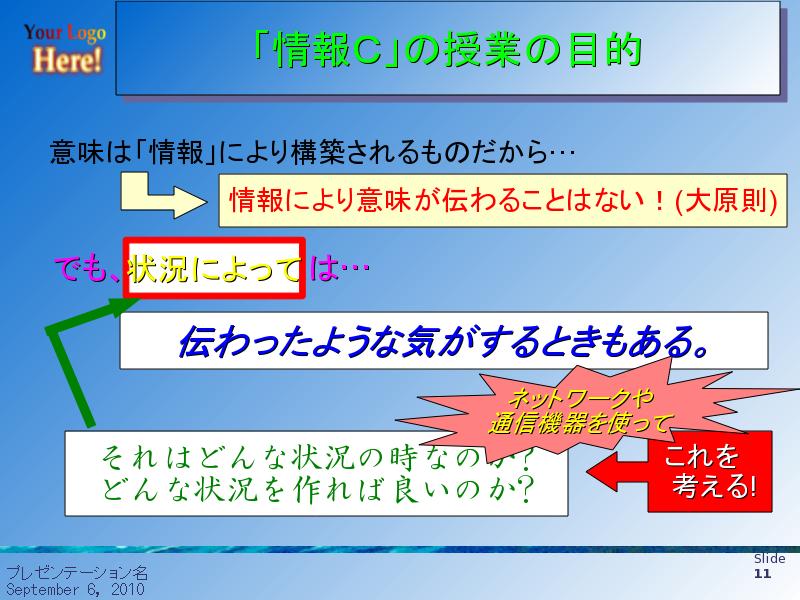 Your Logo Here!

「情報C」の授業の目的

意味は「情報」により構築されるものだから…

情報により意味が伝わることはない！(大原則)

でも、状況によっては…

伝わったような気がするときもある。

ネットワークや通信機器を使って

それはどんな状況の時なのか？
どんな状況を作れば良いのか？

これを考える!

プレゼンテーション名
September 6, 2010

Slide 11